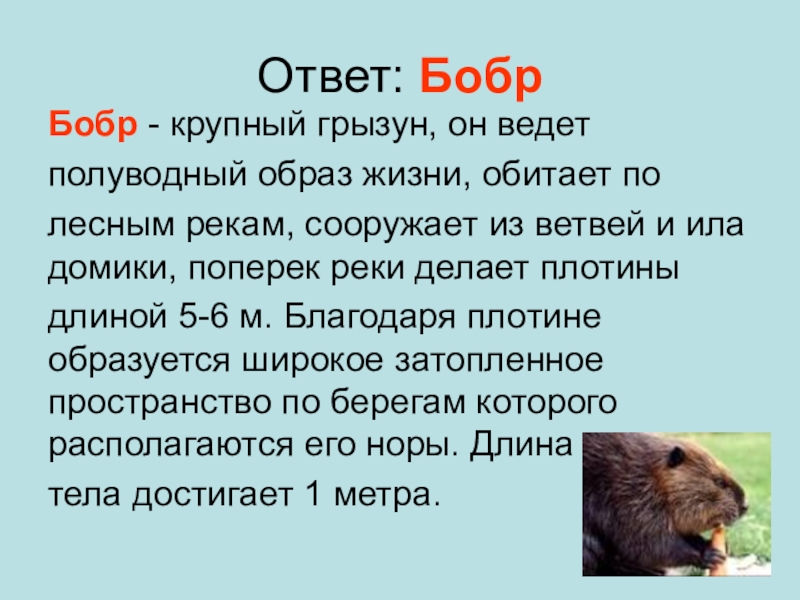 Ответ: Бобр

Бобр - крупный грызун, он ведет полуводный образ жизни, обитает по лесным рекам, сооружает из ветвей и ила домики, поперек реки делает плотины длиной 5-6 м. Благодаря плотине образуется широкое затопленное пространство по берегам которого располагаются его норы. Длина тела достигает 1 метра.